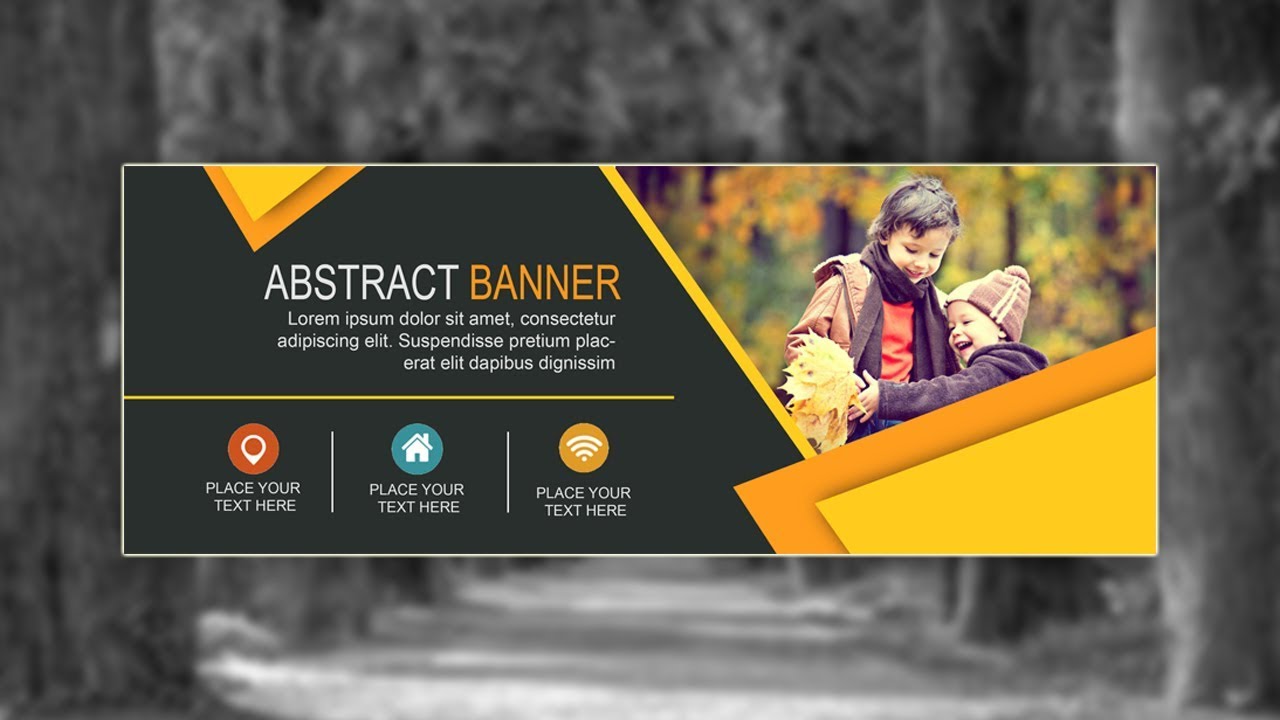 ABSTRACT BANNER

Lorem ipsum dolor sit amet, consectetur adipiscing elit. Suspendisse pretium placerat elit dapibus dignissim

PLACE YOUR TEXT HERE

PLACE YOUR TEXT HERE

PLACE YOUR TEXT HERE